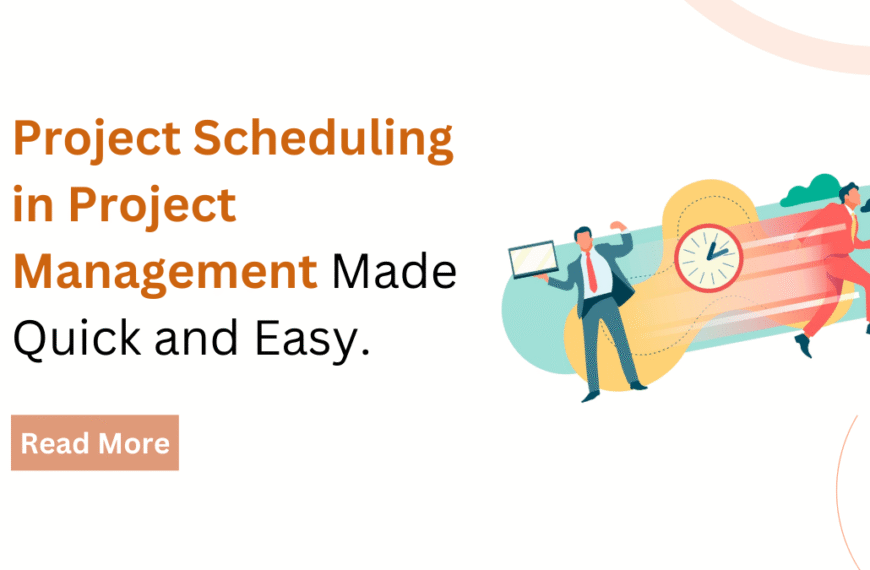 Project Scheduling in Project Management Made Quick and Easy.

Read More